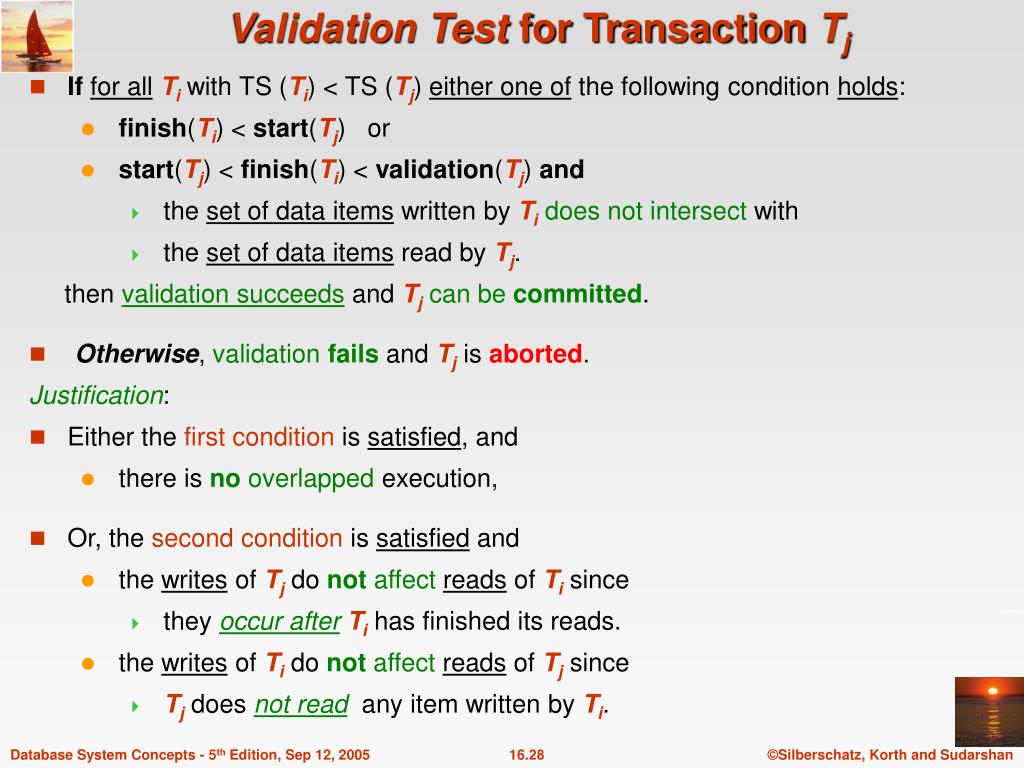 Validation Test for Transaction $T_j$

If for all $T_i$ with TS ($T_i$) < TS ($T_j$) either one of the following condition holds:

finish($T_i$) < start($T_j$) or

start($T_j$) < finish($T_i$) < validation($T_j$) and

the set of data items written by $T_i$ does not intersect with

the set of data items read by $T_j$.

then validation succeeds and $T_j$ can be committed.

Otherwise, validation fails and $T_j$ is aborted.

Justification:

Either the first condition is satisfied, and

there is no overlapped execution,

Or, the second condition is satisfied and

the writes of $T_j$ do not affect reads of $T_i$ since

they occur after $T_i$ has finished its reads.

the writes of $T_i$ do not affect reads of $T_j$ since

$T_j$ does not read any item written by $T_i$.

Database System Concepts - 5th Edition, Sep 12, 2005

16.28

©Silberschatz, Korth and Sudarshan